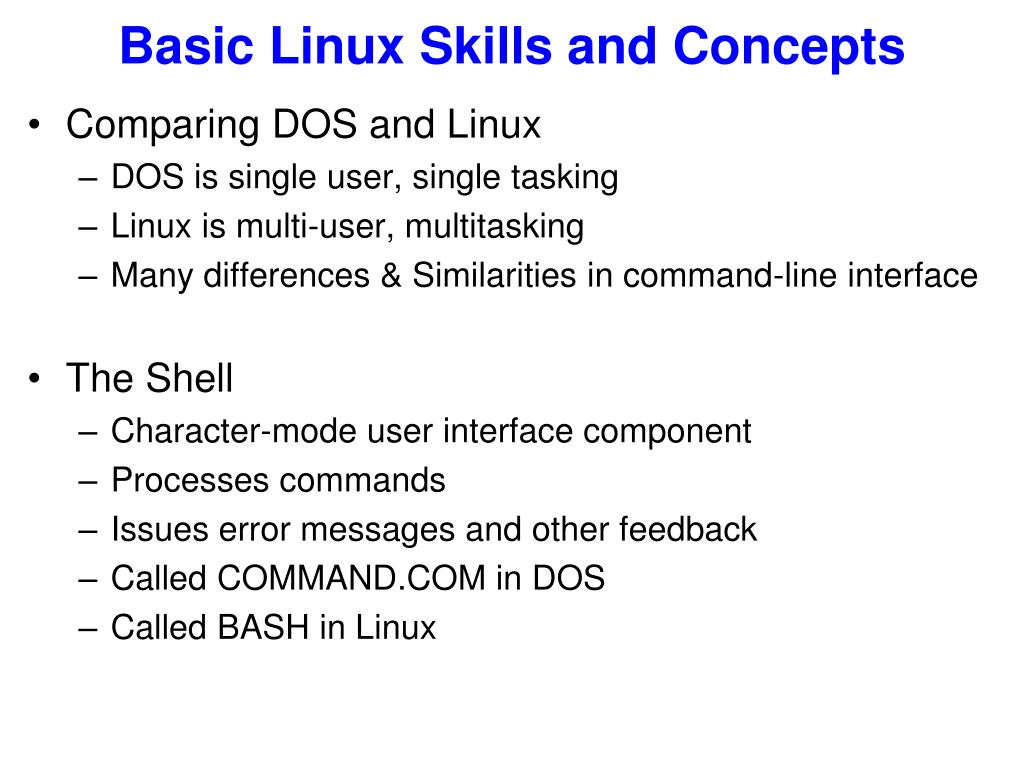 Basic Linux Skills and Concepts

• Comparing DOS and Linux
– DOS is single user, single tasking
– Linux is multi-user, multitasking
– Many differences & Similarities in command-line interface

• The Shell
– Character-mode user interface component
– Processes commands
– Issues error messages and other feedback
– Called COMMAND.COM in DOS
– Called BASH in Linux